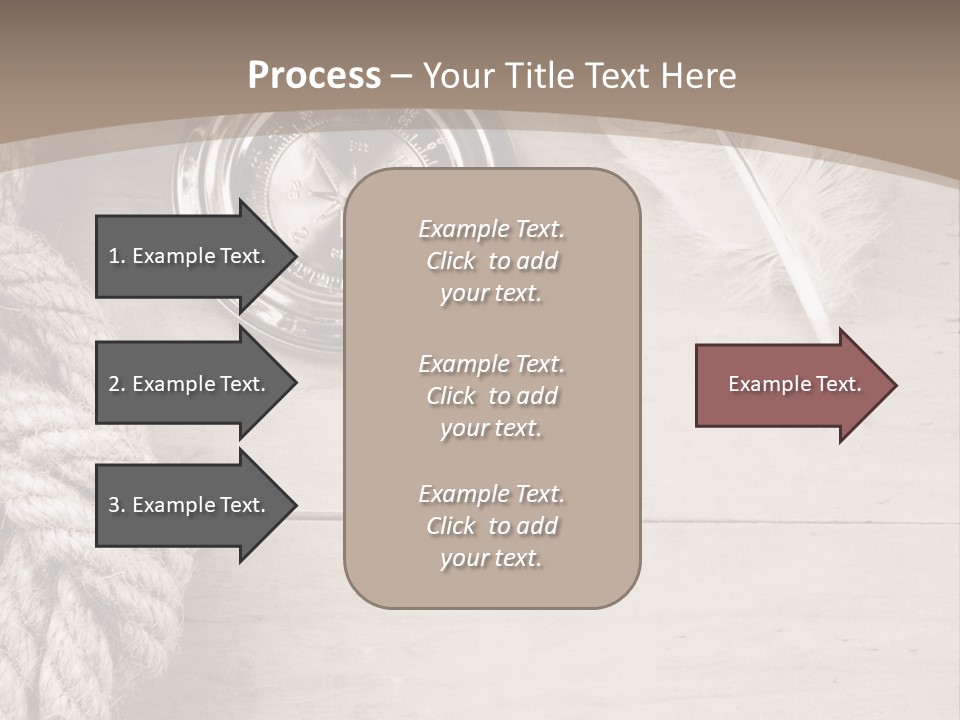 Process – Your Title Text Here

1. Example Text.

2. Example Text.

3. Example Text.

Example Text. Click to add your text.

Example Text. Click to add your text.

Example Text. Click to add your text.

Example Text.